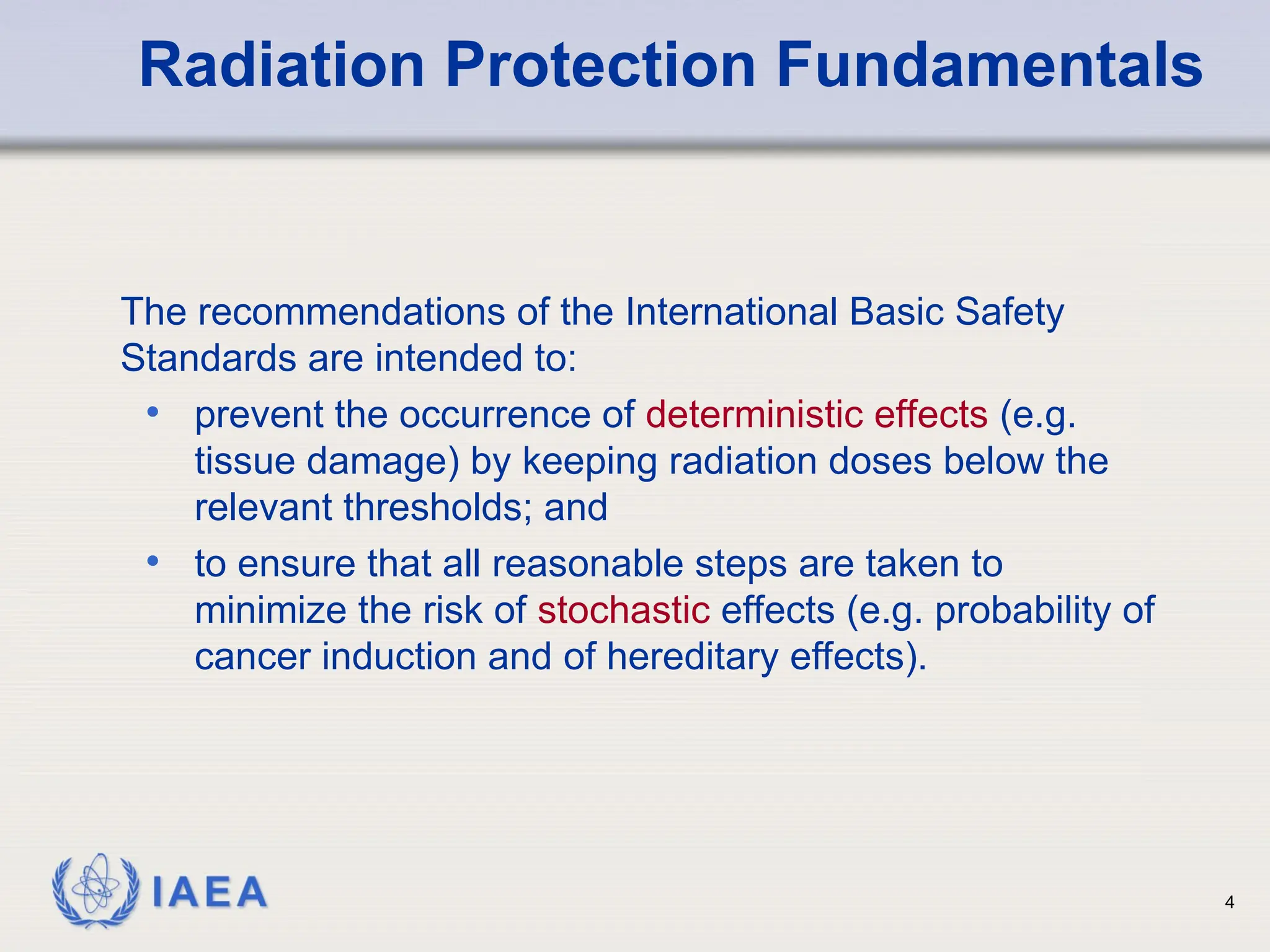 Radiation Protection Fundamentals

The recommendations of the International Basic Safety Standards are intended to:

• prevent the occurrence of deterministic effects (e.g. tissue damage) by keeping radiation doses below the relevant thresholds; and

• to ensure that all reasonable steps are taken to minimize the risk of stochastic effects (e.g. probability of cancer induction and of hereditary effects).

IAEA

4